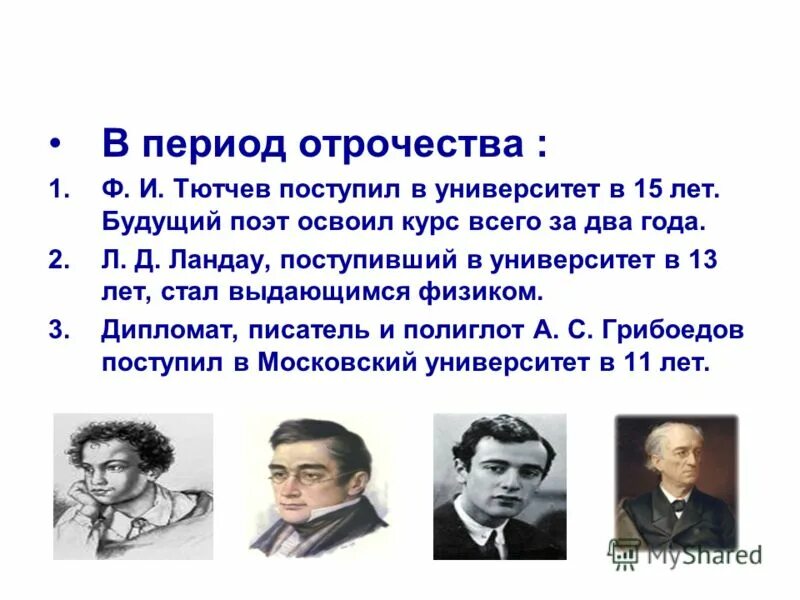 • В период отрочества :

1. Ф. И. Тютчев поступил в университет в 15 лет. Будущий поэт освоил курс всего за два года.

2. Л. Д. Ландау, поступивший в университет в 13 лет, стал выдающимся физиком.

3. Дипломат, писатель и полиглот А. С. Грибоедов поступил в Московский университет в 11 лет.

MyShared